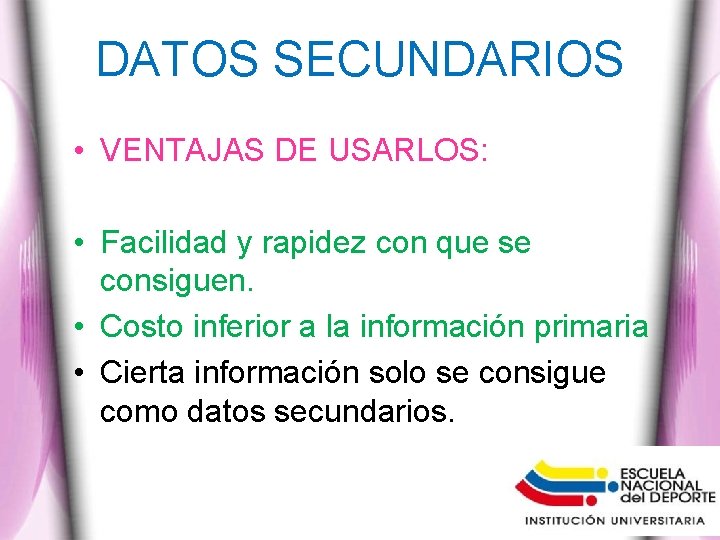 DATOS SECUNDARIOS

• VENTAJAS DE USARLOS:

• Facilidad y rapidez con que se consiguen.
• Costo inferior a la información primaria
• Cierta información solo se consigue como datos secundarios.

ESCUELA NACIONAL del DEPORTE
INSTITUCIÓN UNIVERSITARIA